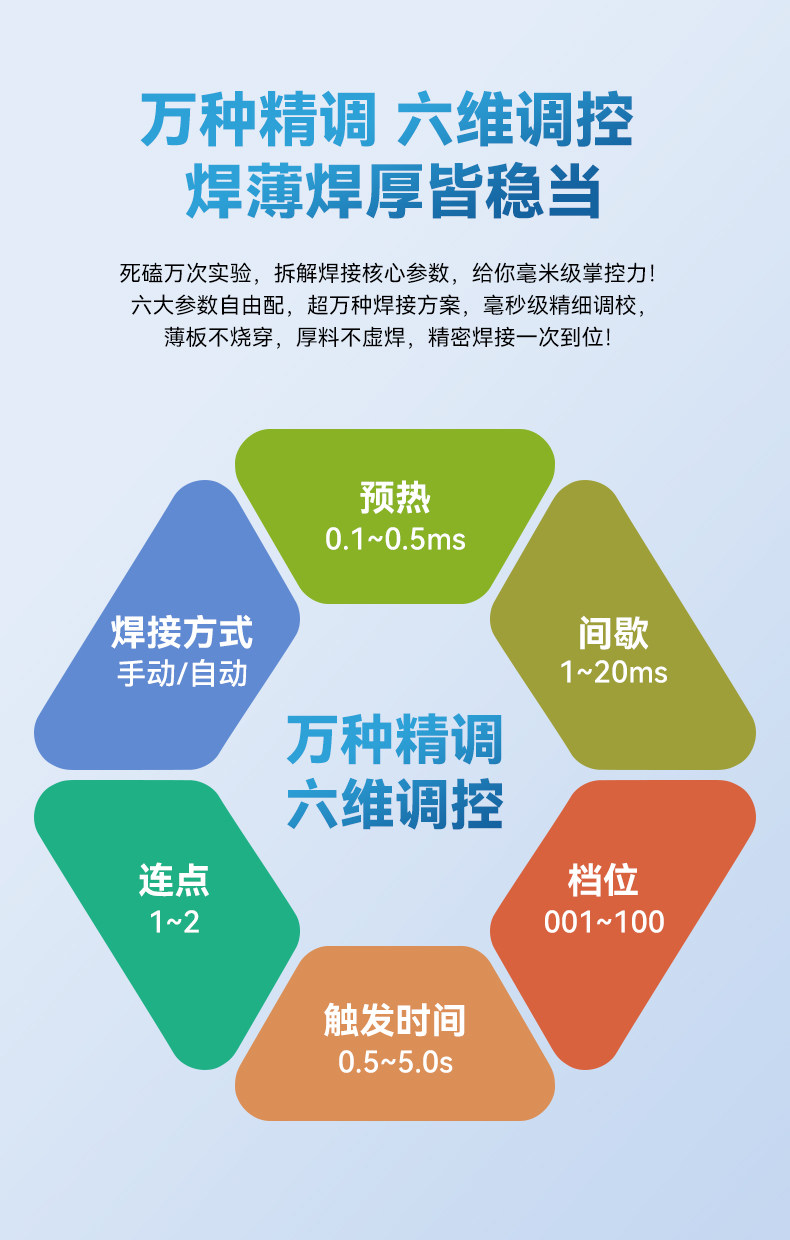 万种精调 六维调控
焊薄焊厚皆稳当

死磕万次实验，拆解焊接核心参数，给你毫米级掌控力！
六大参数自由配，超万种焊接方案，毫秒级精细调校，
薄板不烧穿，厚料不虚焊，精密焊接一次到位！

预热
0.1~0.5ms

焊接方式
手动/自动

间歇
1~20ms

万种精调
六维调控

连点
1~2

档位
001~100

触发时间
0.5~5.0s